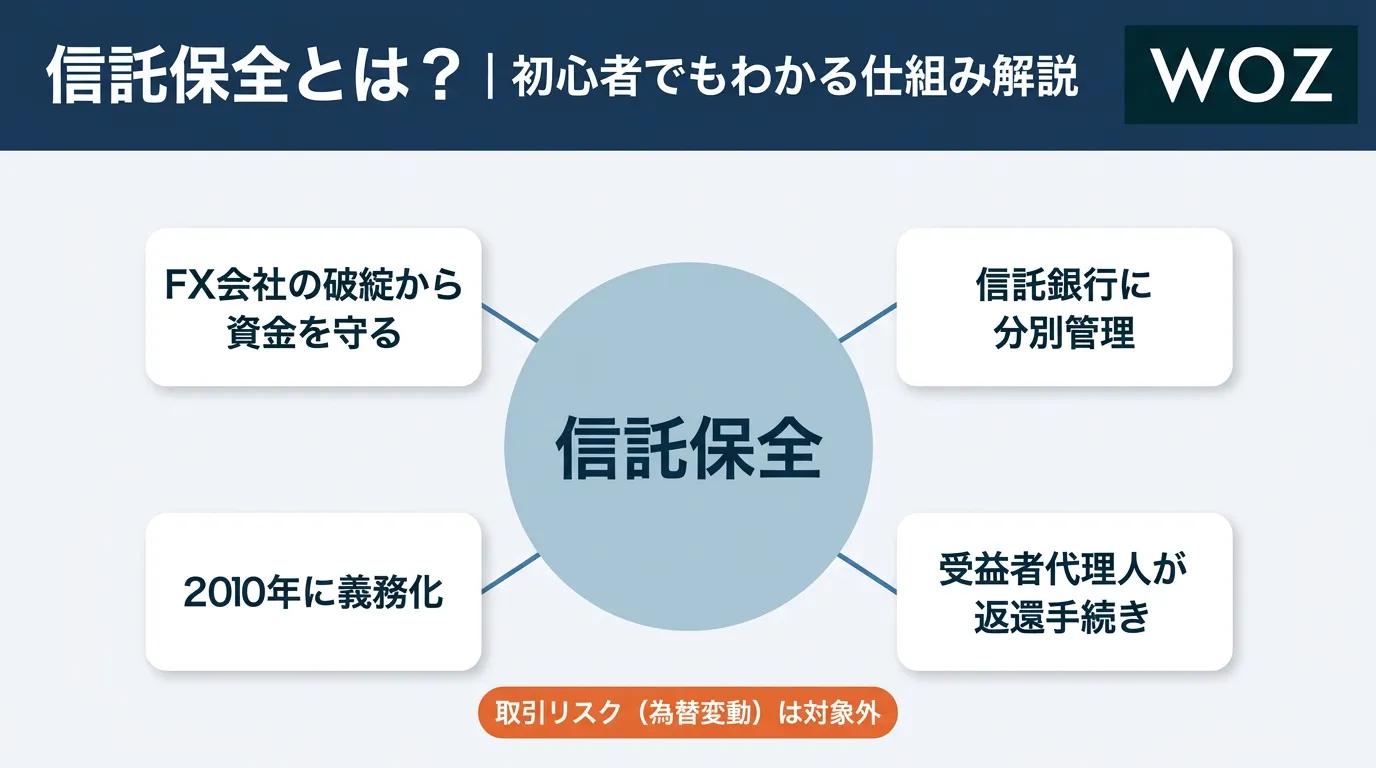 信託保全とは？ | 初心者でもわかる仕組み解説

WOZ

FX会社の破綻から資金を守る

信託銀行に分別管理

信託保全

2010年に義務化

受益者代理人が返還手続き

取引リスク（為替変動）は対象外